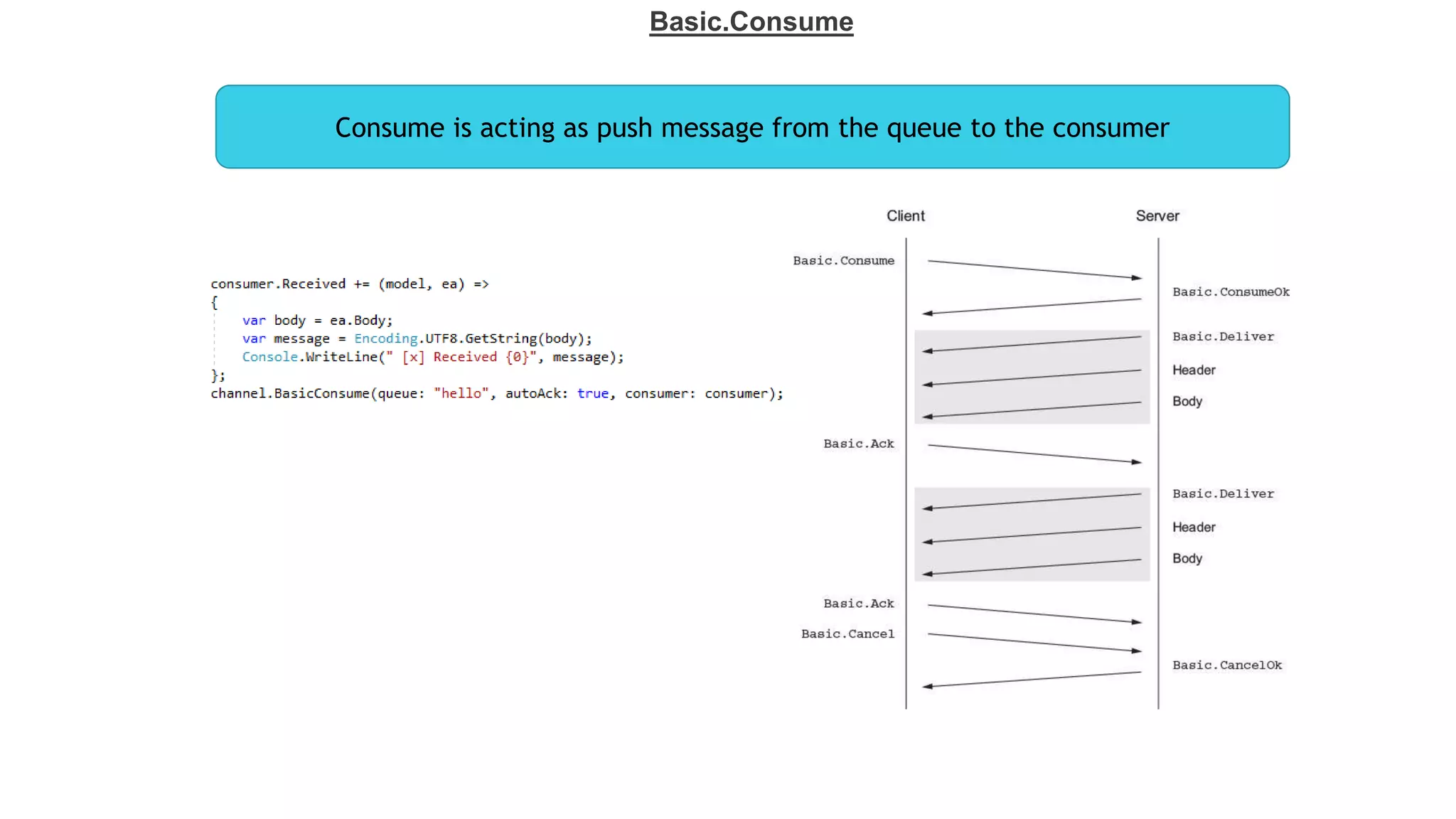 Basic.Consume

Consume is acting as push message from the queue to the consumer

consumer.Received += (model, ea) =>
{
    var body = ea.Body;
    var message = Encoding.UTF8.GetString(body);
    Console.WriteLine(" [x] Received {0}", message);
};
channel.BasicConsume(queue: "hello", autoAck: true, consumer: consumer);

Client

Server

Basic.Consume

Basic.ConsumeOk

Basic.Deliver

Header

Body

Basic.Ack

Basic.Deliver

Header

Body

Basic.Ack

Basic.Cancel

Basic.CancelOk